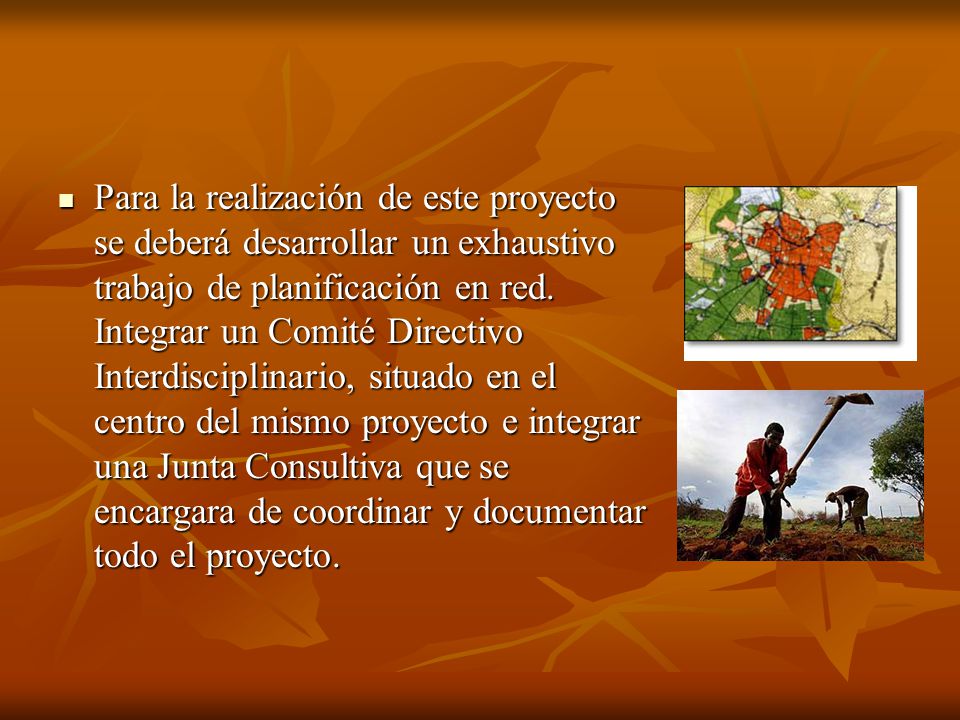 Para la realización de este proyecto se deberá desarrollar un exhaustivo trabajo de planificación en red. Integrar un Comité Directivo Interdisciplinario, situado en el centro del mismo proyecto e integrar una Junta Consultiva que se encargara de coordinar y documentar todo el proyecto.